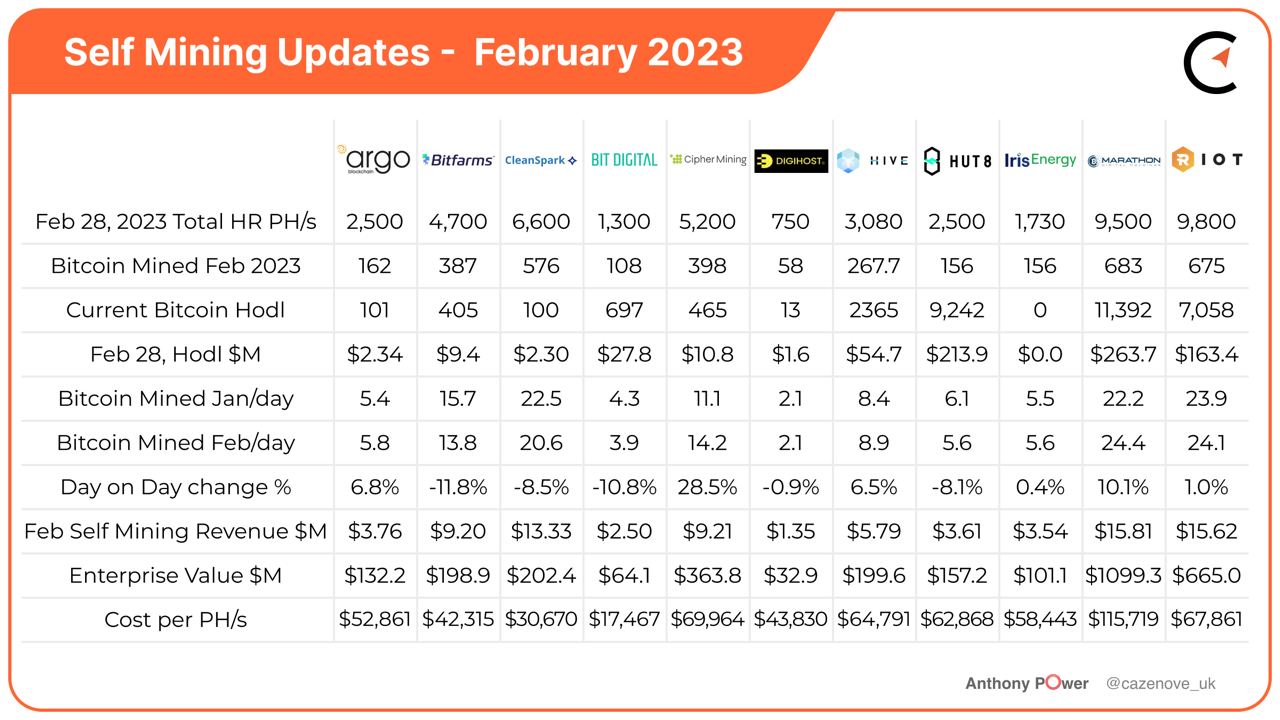 Self Mining Updates - February 2023

| | argo blockchain | Bitfarms | CleanSpark | BIT DIGITAL | Cipher Mining | DIGIHOST | HIVE | HUT 8 | IrisEnergy | MARATHON | RIOT |
|---|---|---|---|---|---|---|---|---|---|---|---|
| Feb 28, 2023 Total HR PH/s | 2,500 | 4,700 | 6,600 | 1,300 | 5,200 | 750 | 3,080 | 2,500 | 1,730 | 9,500 | 9,800 |
| Bitcoin Mined Feb 2023 | 162 | 387 | 576 | 108 | 398 | 58 | 267.7 | 156 | 156 | 683 | 675 |
| Current Bitcoin Hodl | 101 | 405 | 100 | 697 | 465 | 13 | 2365 | 9,242 | 0 | 11,392 | 7,058 |
| Feb 28, Hodl $M | $2.34 | $9.4 | $2.30 | $27.8 | $10.8 | $1.6 | $54.7 | $213.9 | $0.0 | $263.7 | $163.4 |
| Bitcoin Mined Jan/day | 5.4 | 15.7 | 22.5 | 4.3 | 11.1 | 2.1 | 8.4 | 6.1 | 5.5 | 22.2 | 23.9 |
| Bitcoin Mined Feb/day | 5.8 | 13.8 | 20.6 | 3.9 | 14.2 | 2.1 | 8.9 | 5.6 | 5.6 | 24.4 | 24.1 |
| Day on Day change % | 6.8% | -11.8% | -8.5% | -10.8% | 28.5% | -0.9% | 6.5% | -8.1% | 0.4% | 10.1% | 1.0% |
| Feb Self Mining Revenue $M | $3.76 | $9.20 | $13.33 | $2.50 | $9.21 | $1.35 | $5.79 | $3.61 | $3.54 | $15.81 | $15.62 |
| Enterprise Value $M | $132.2 | $198.9 | $202.4 | $64.1 | $363.8 | $32.9 | $199.6 | $157.2 | $101.1 | $1099.3 | $665.0 |
| Cost per PH/s | $52,861 | $42,315 | $30,670 | $17,467 | $69,964 | $43,830 | $64,791 | $62,868 | $58,443 | $115,719 | $67,861 |

Anthony POwer @cazenove_uk